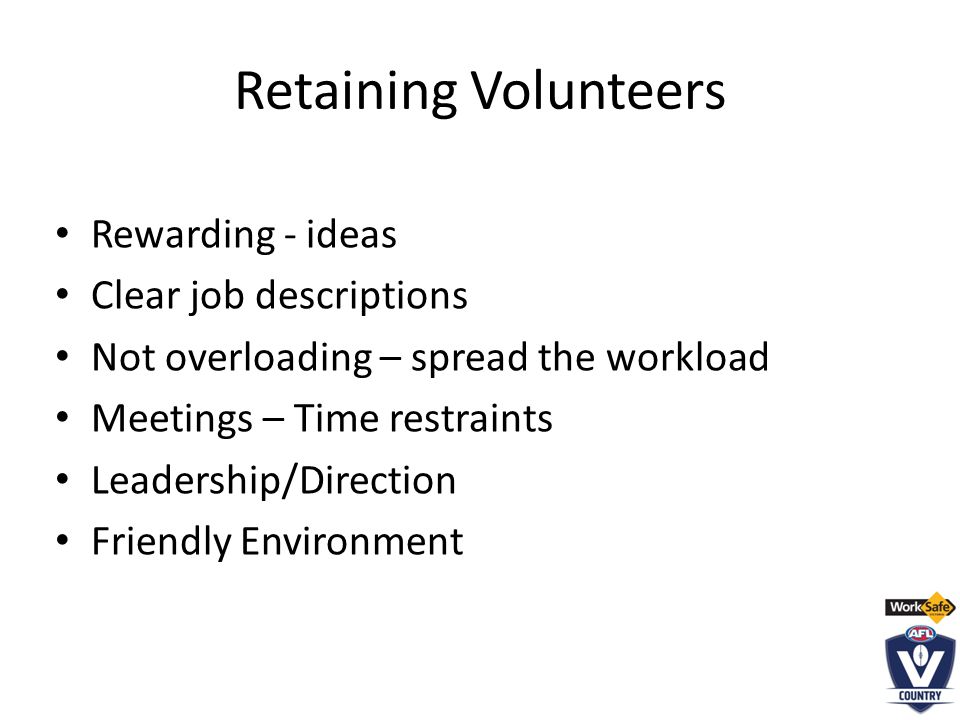 Retaining Volunteers

• Rewarding - ideas
• Clear job descriptions
• Not overloading – spread the workload
• Meetings – Time restraints
• Leadership/Direction
• Friendly Environment

WorkSafe
AFL
V
COUNTRY